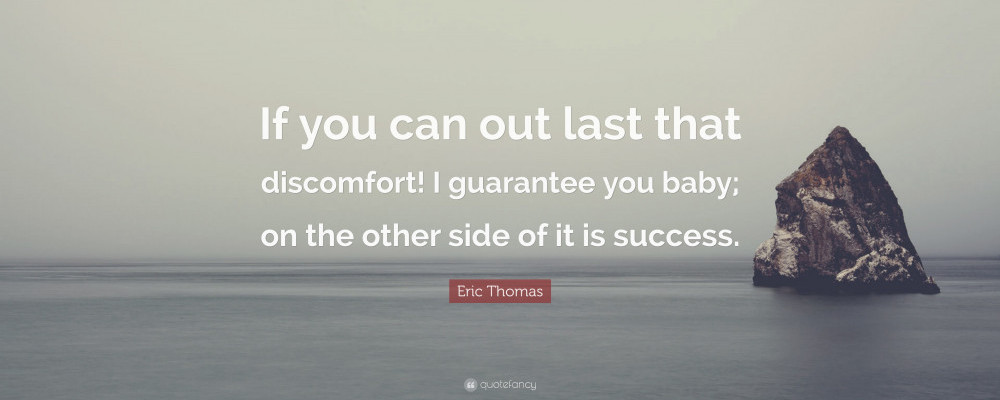 If you can out last that discomfort! I guarantee you baby; on the other side of it is success.

Eric Thomas

quotefancy